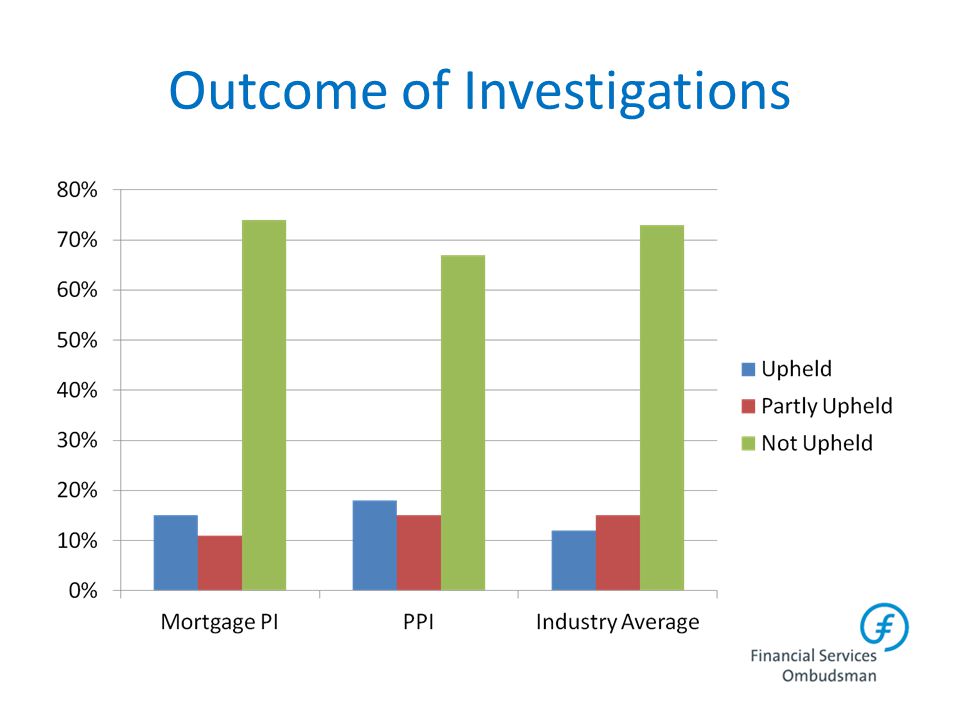 Outcome of Investigations

80%
70%
60%
50%
40%
30%
20%
10%
0%

Mortgage PI
PPI
Industry Average

Upheld
Partly Upheld
Not Upheld

Financial Services
Ombudsman